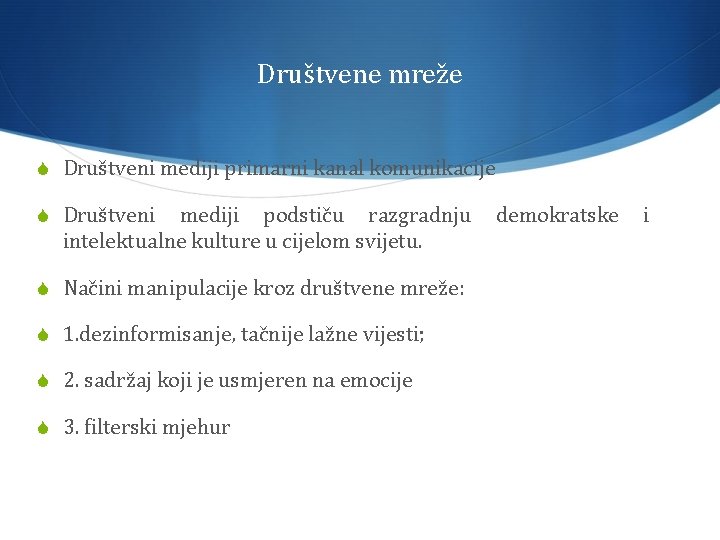 Društvene mreže

Društveni mediji primarni kanal komunikacije

Društveni mediji podstiču razgradnju demokratske i intelektualne kulture u cijelom svijetu.

Načini manipulacije kroz društvene mreže:

1.dezinformisanje, tačnije lažne vijesti;

2. sadržaj koji je usmjeren na emocije

3. filterski mjehur